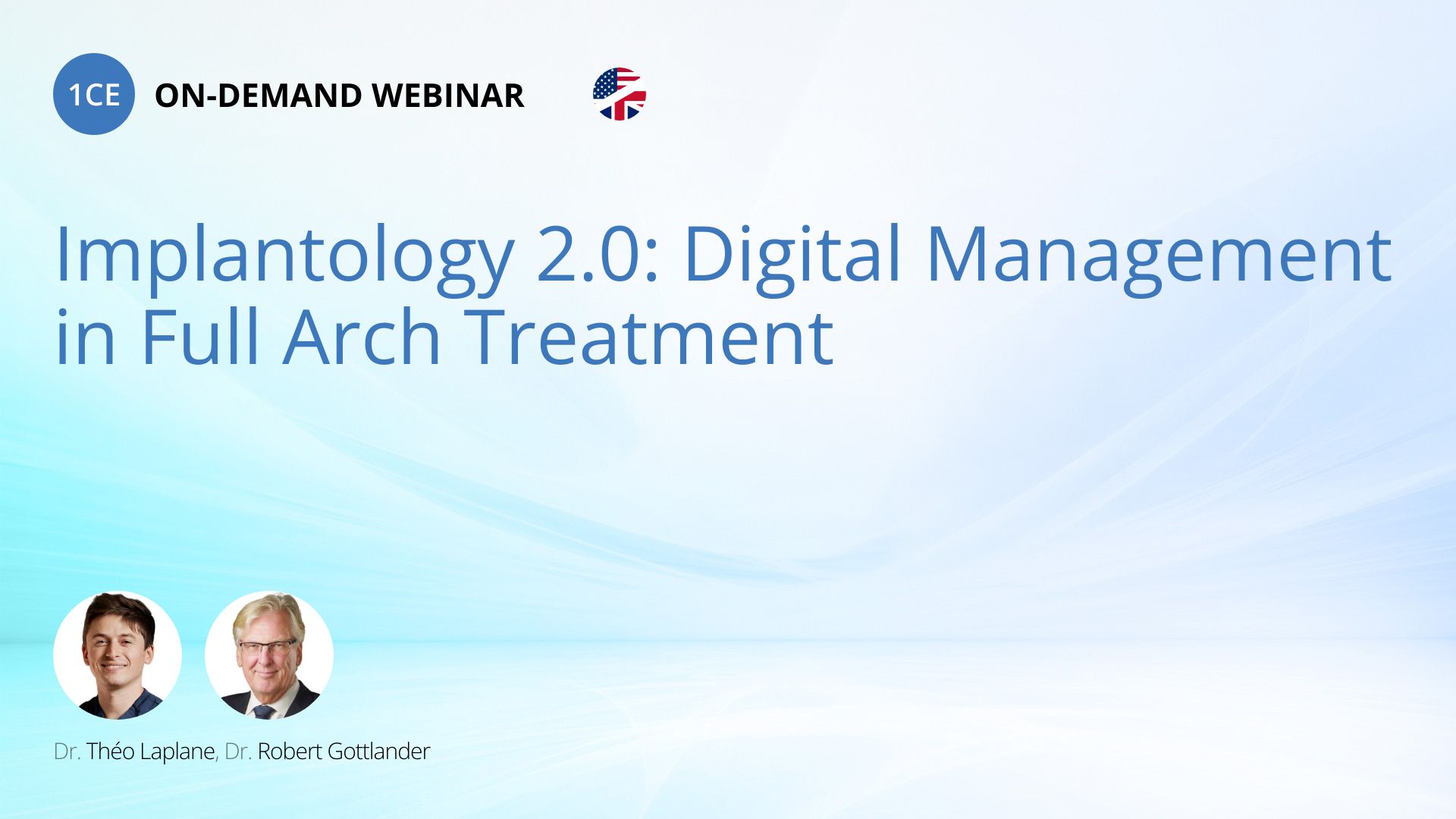 1CE ON-DEMAND WEBINAR

Implantology 2.0: Digital Management in Full Arch Treatment

Dr. Théo Laplane, Dr. Robert Gottlander